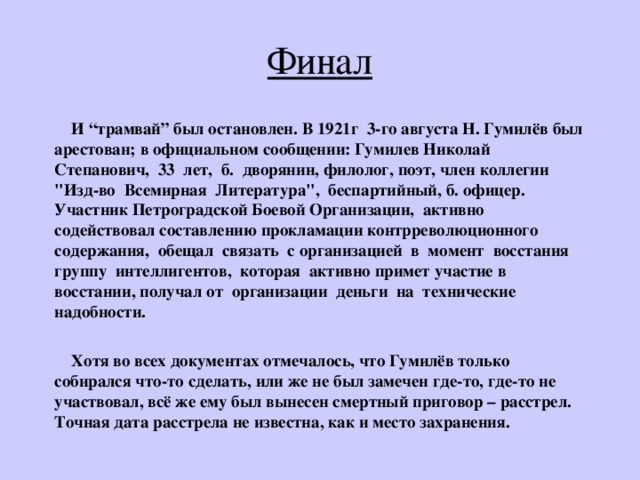 Финал

И “трамвай” был остановлен. В 1921г 3-го августа Н. Гумилёв был арестован; в официальном сообщении: Гумилев Николай Степанович, 33 лет, б. дворянин, филолог, поэт, член коллегии "Изд-во Всемирная Литература", беспартийный, б. офицер. Участник Петроградской Боевой Организации, активно содействовал составлению прокламации контрреволюционного содержания, обещал связать с организацией в момент восстания группу интеллигентов, которая активно примет участие в восстании, получал от организации деньги на технические надобности.

Хотя во всех документах отмечалось, что Гумилёв только собирался что-то сделать, или же не был замечен где-то, где-то не участвовал, всё же ему был вынесен смертный приговор – расстрел. Точная дата расстрела не известна, как и место захранения.